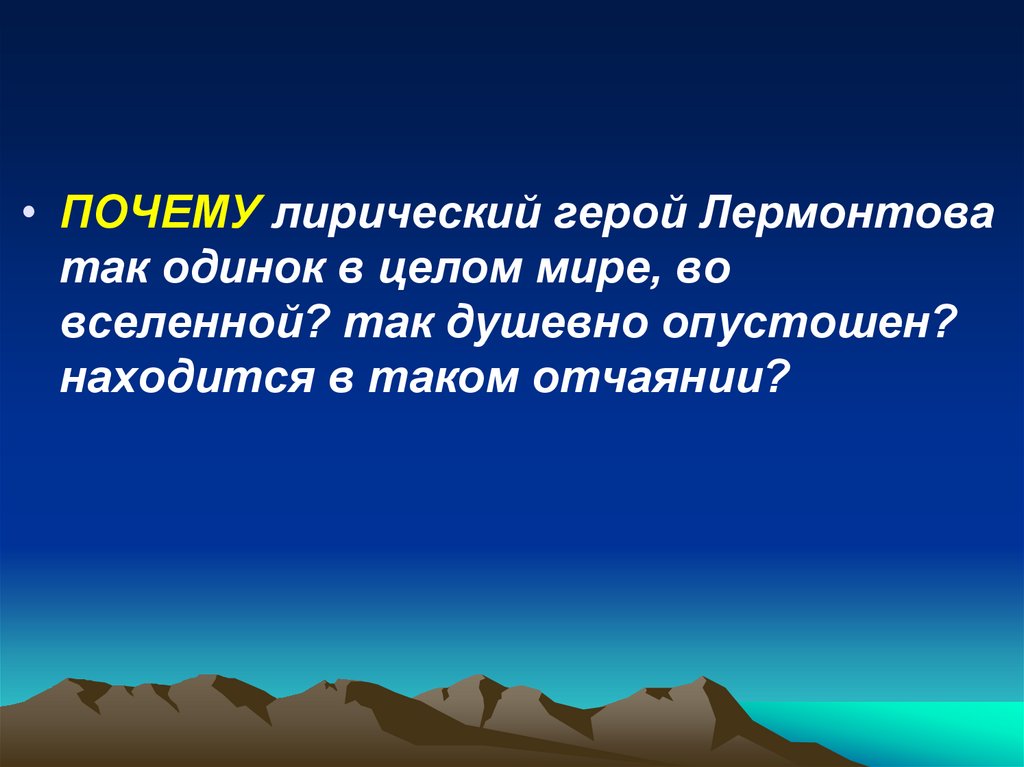 • ПОЧЕМУ лирический герой Лермонтова так одинок в целом мире, во вселенной? так душевно опустошен? находится в таком отчаянии?